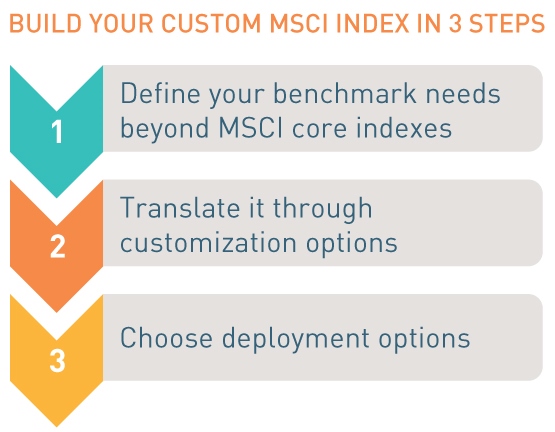 BUILD YOUR CUSTOM MSCI INDEX IN 3 STEPS

1 Define your benchmark needs beyond MSCI core indexes

2 Translate it through customization options

3 Choose deployment options